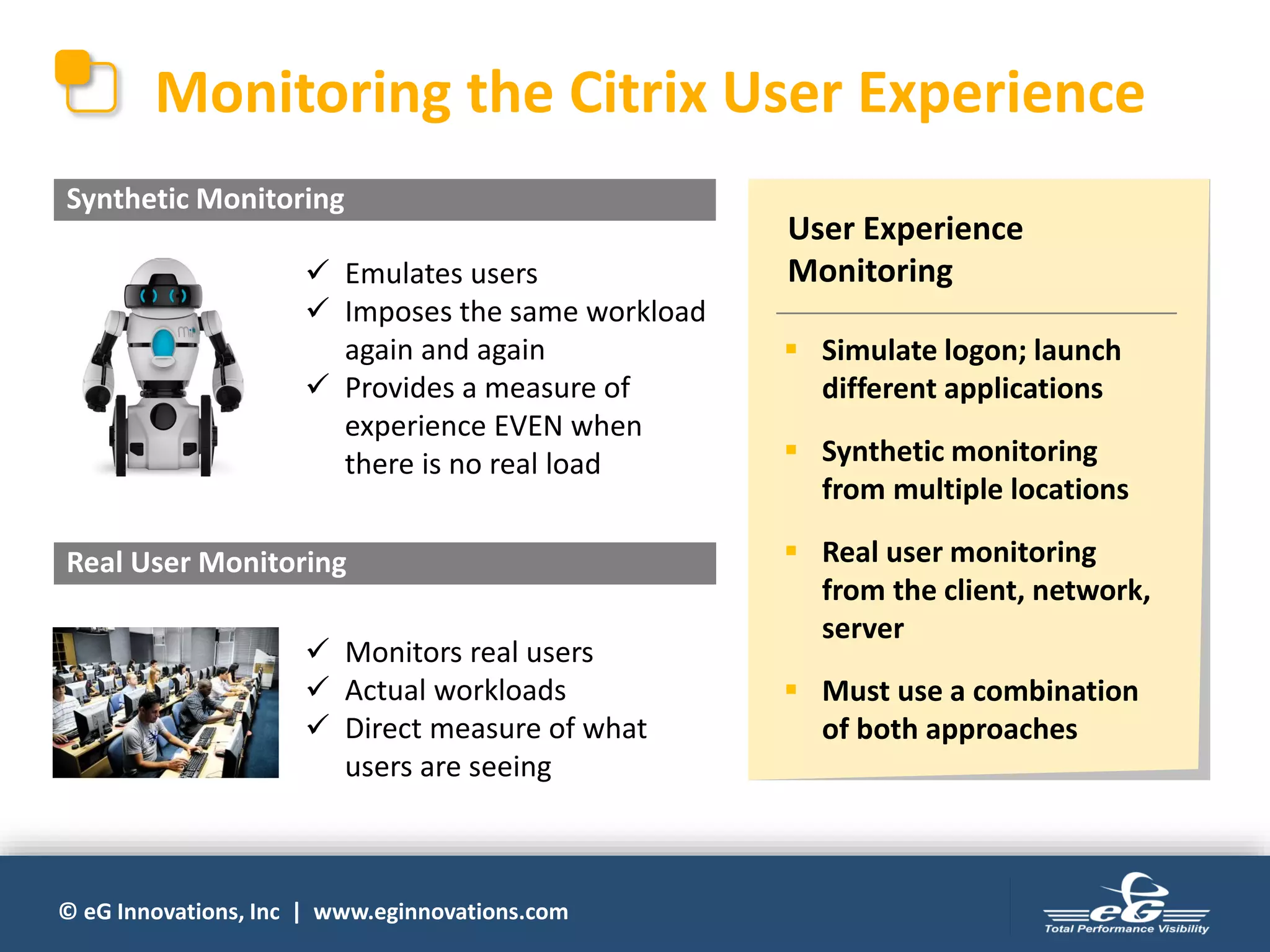 Monitoring the Citrix User Experience

Synthetic Monitoring

✓ Emulates users
✓ Imposes the same workload again and again
✓ Provides a measure of experience EVEN when there is no real load

Real User Monitoring

✓ Monitors real users
✓ Actual workloads
✓ Direct measure of what users are seeing

User Experience Monitoring

▪ Simulate logon; launch different applications

▪ Synthetic monitoring from multiple locations

▪ Real user monitoring from the client, network, server

▪ Must use a combination of both approaches

© eG Innovations, Inc | www.eginnovations.com

eG
Total Performance Visibility